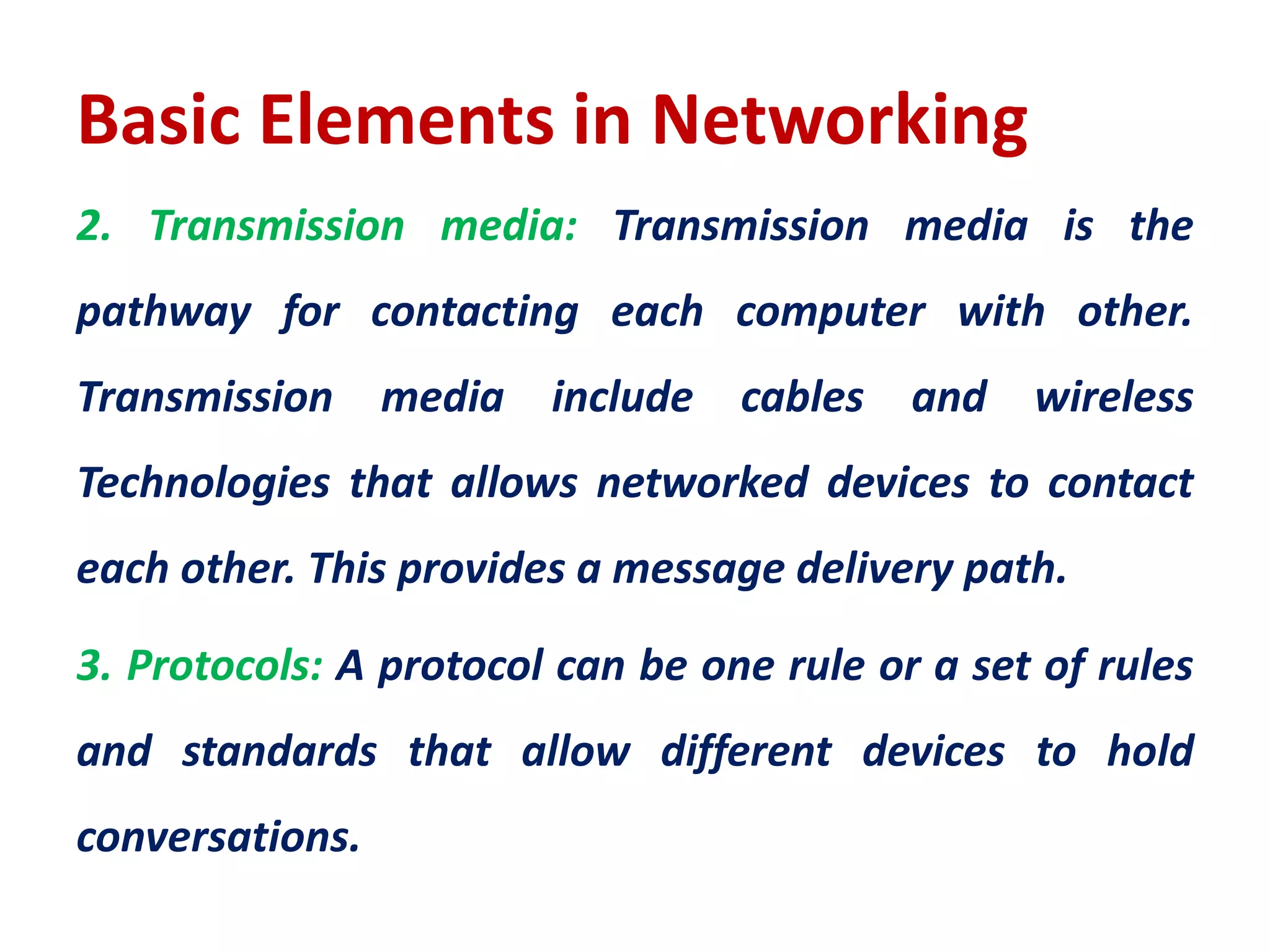 Basic Elements in Networking

2. Transmission media: Transmission media is the pathway for contacting each computer with other. Transmission media include cables and wireless Technologies that allows networked devices to contact each other. This provides a message delivery path.

3. Protocols: A protocol can be one rule or a set of rules and standards that allow different devices to hold conversations.